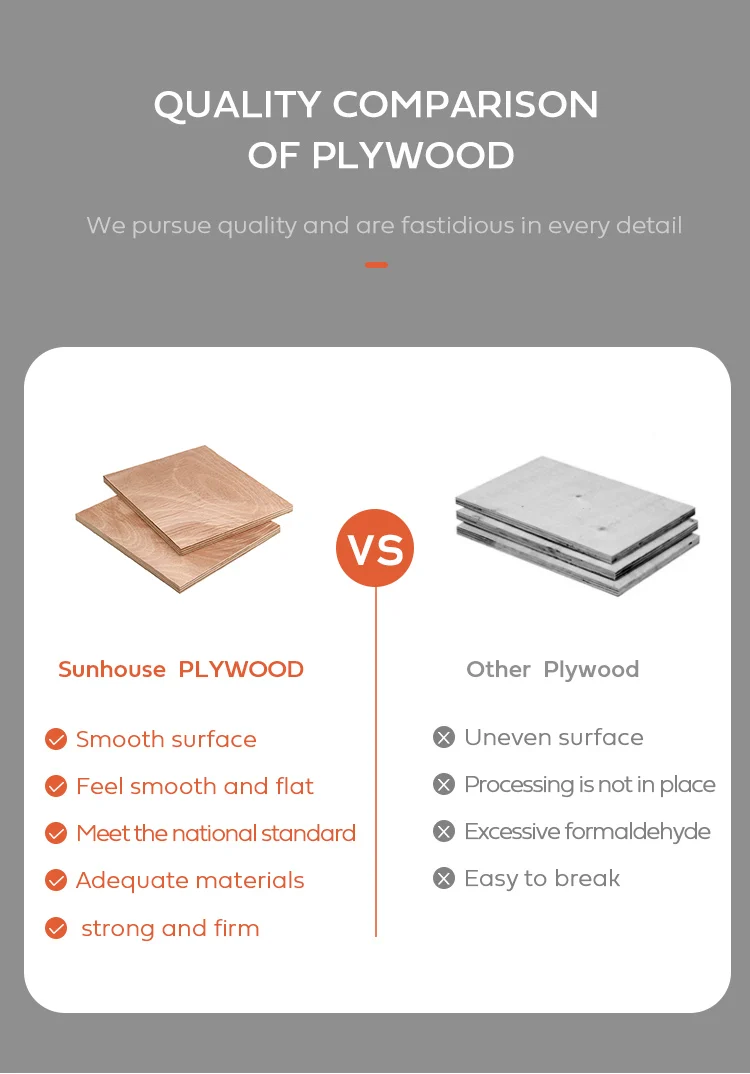 QUALITY COMPARISON OF PLYWOOD

We pursue quality and are fastidious in every detail

VS

Sunhouse PLYWOOD

Smooth surface
Feel smooth and flat
Meet the national standard
Adequate materials
strong and firm

Other Plywood

Uneven surface
Processing is not in place
Excessive formaldehyde
Easy to break